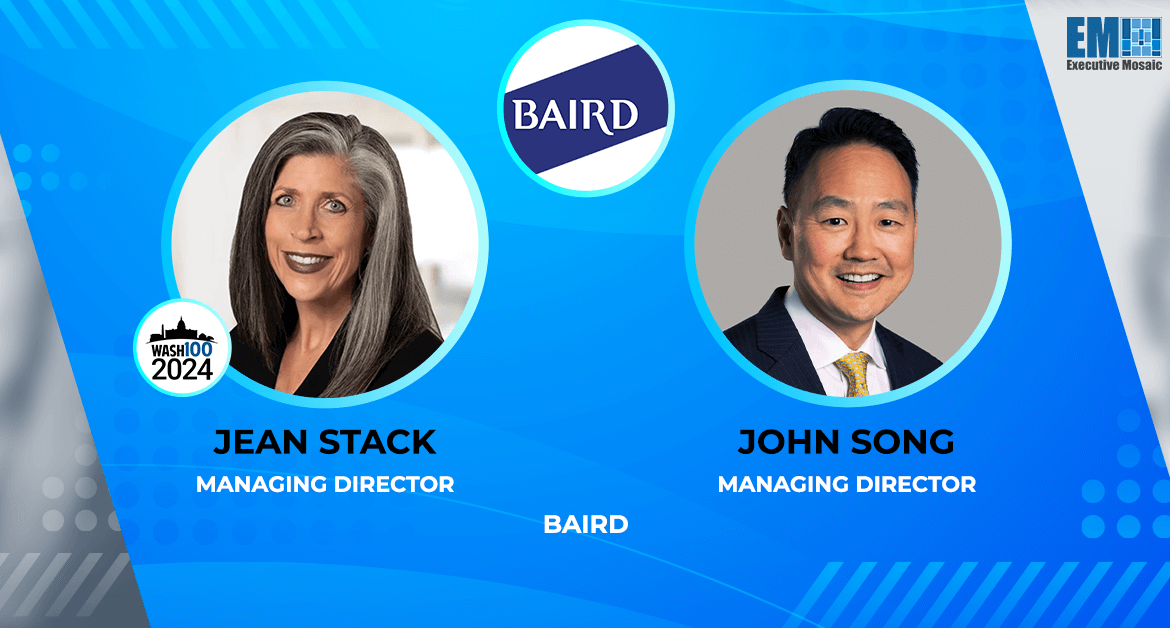 EM
Executive Mosaic

BAIRD

WASH100
2024

JEAN STACK
MANAGING DIRECTOR

JOHN SONG
MANAGING DIRECTOR

BAIRD